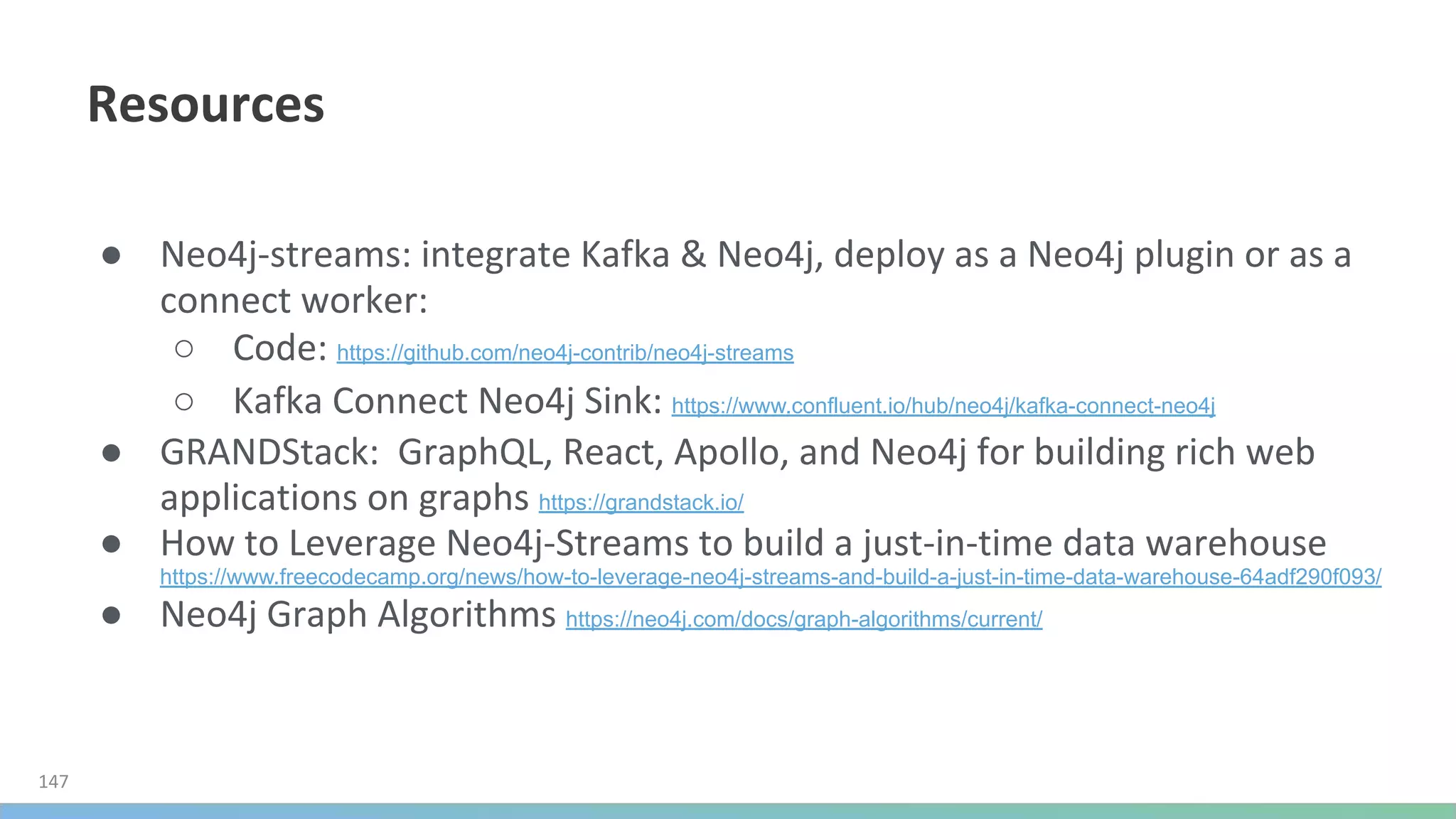 Resources

● Neo4j-streams: integrate Kafka & Neo4j, deploy as a Neo4j plugin or as a connect worker:
  ○ Code: https://github.com/neo4j-contrib/neo4j-streams
  ○ Kafka Connect Neo4j Sink: https://www.confluent.io/hub/neo4j/kafka-connect-neo4j
● GRANDStack: GraphQL, React, Apollo, and Neo4j for building rich web applications on graphs https://grandstack.io/
● How to Leverage Neo4j-Streams to build a just-in-time data warehouse https://www.freecodecamp.org/news/how-to-leverage-neo4j-streams-and-build-a-just-in-time-data-warehouse-64adf290f093/
● Neo4j Graph Algorithms https://neo4j.com/docs/graph-algorithms/current/

147